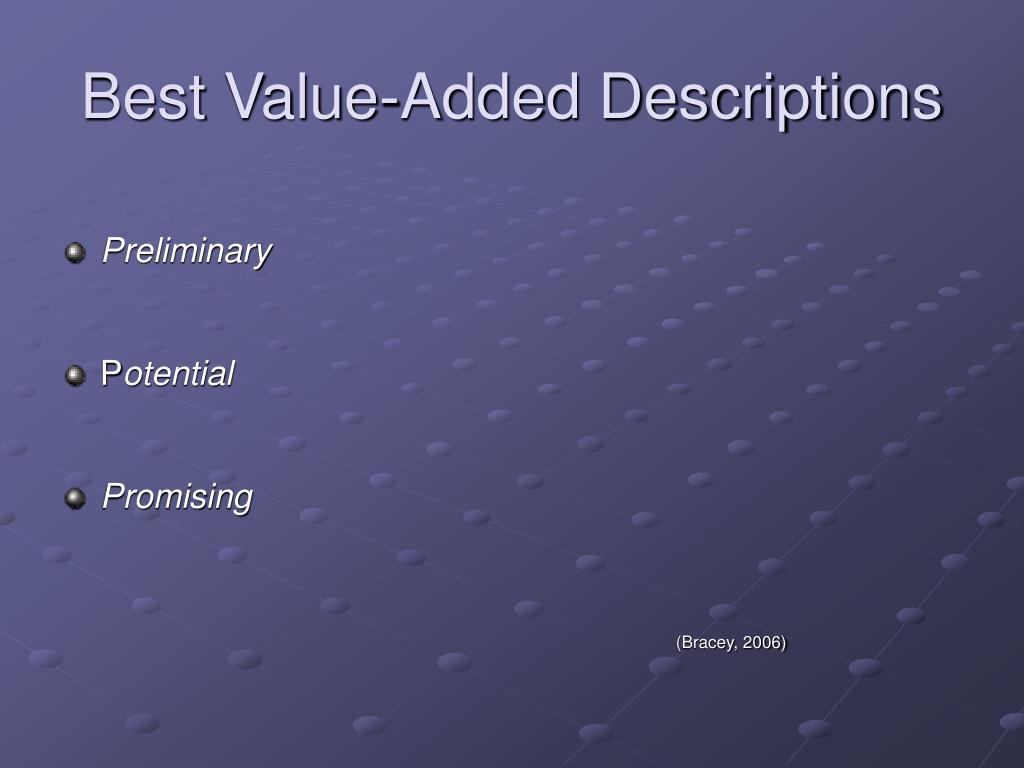 Best Value-Added Descriptions

Preliminary

Potential

Promising

(Bracey, 2006)